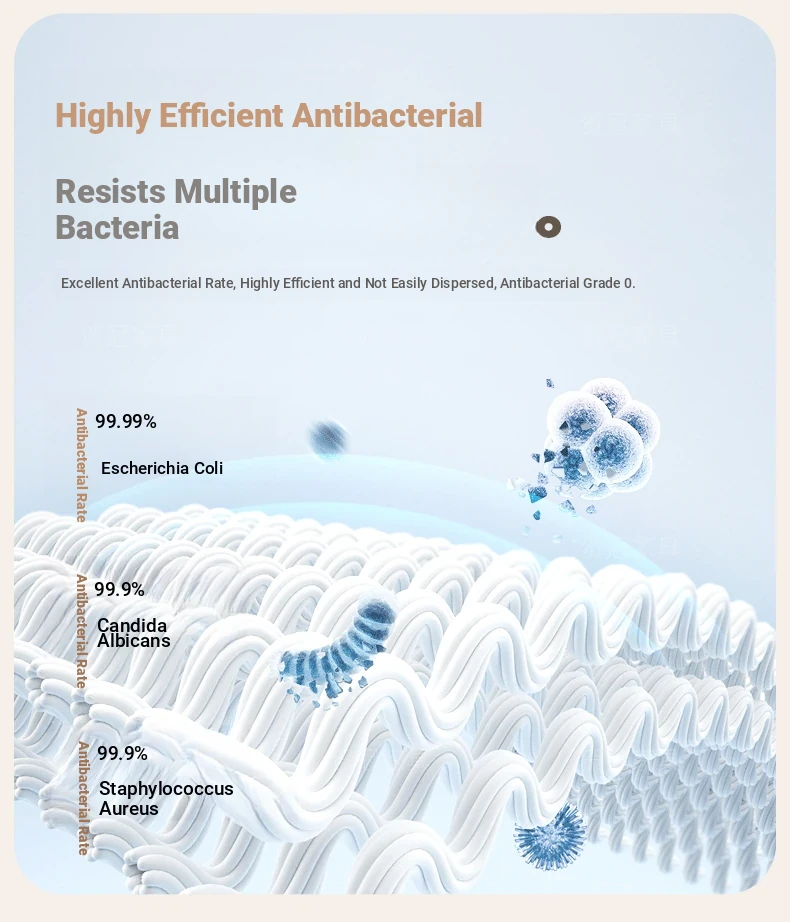 Highly Efficient Antibacterial

Resists Multiple Bacteria

Excellent Antibacterial Rate, Highly Efficient and Not Easily Dispersed, Antibacterial Grade 0.

Antibacterial Rate

99.99%

Escherichia Coli

Antibacterial Rate

99.9%

Candida Albicans

Antibacterial Rate

99.9%

Staphylococcus Aureus